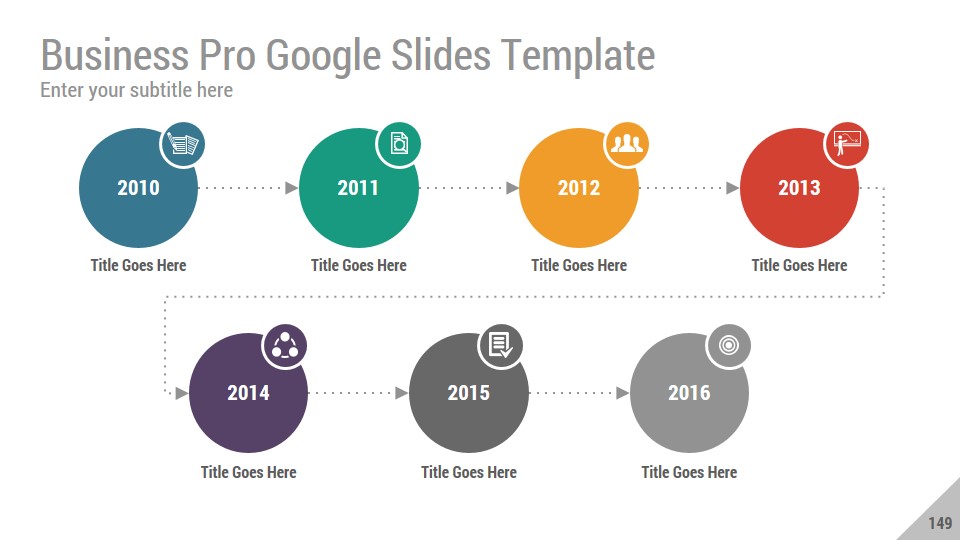 Business Pro Google Slides Template
Enter your subtitle here

2010
Title Goes Here

2011
Title Goes Here

2012
Title Goes Here

2013
Title Goes Here

2014
Title Goes Here

2015
Title Goes Here

2016
Title Goes Here

149